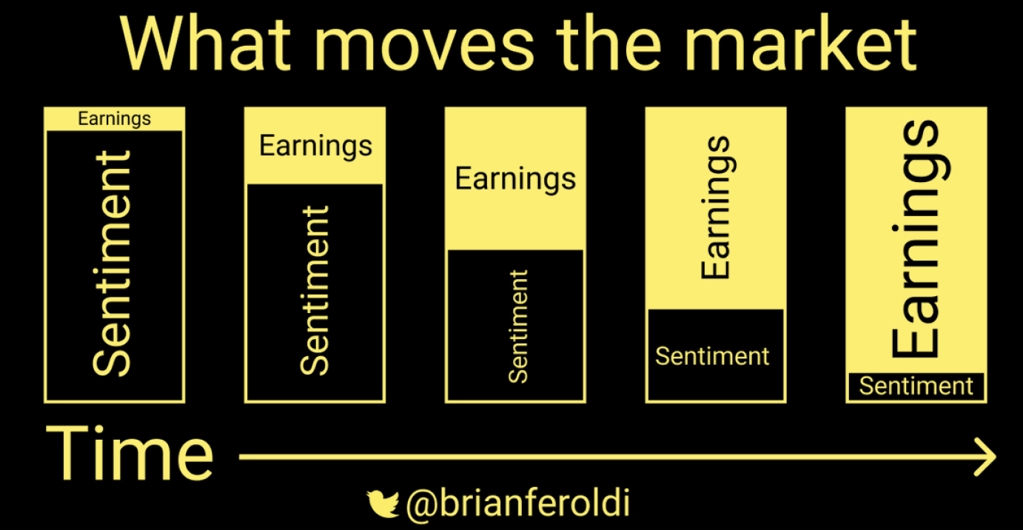 What moves the market

Earnings
Sentiment

Earnings
Sentiment

Earnings
Sentiment

Earnings
Sentiment

Earnings
Sentiment

Time

@brianferoldi